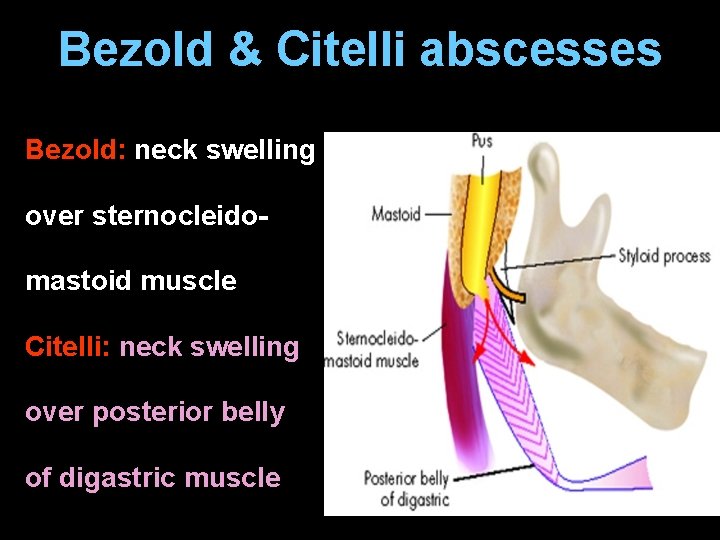 Bezold & Citelli abscesses

Bezold: neck swelling over sternocleidomastoid muscle

Citelli: neck swelling over posterior belly of digastric muscle

Pus

Mastoid

Styloid process

Sternocleidomastoid muscle

Posterior belly of digastric